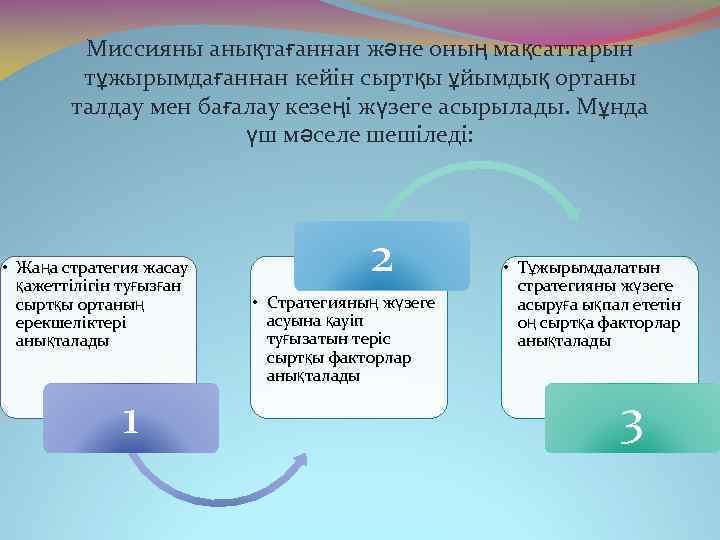 Миссияны анықтағаннан және оның мақсаттарын тұжырымдағаннан кейін сыртқы ұйымдық ортаны талдау мен бағалау кезеңі жүзеге асырылады. Мұнда үш мәселе шешіледі:

• Жаңа стратегия жасау қажеттілігін туғызған сыртқы ортаның ерекшеліктері анықталады

1

2

• Стратегияның жүзеге асуына қауіп туғызатын теріс сыртқы факторлар анықталады

• Тұжырымдалатын стратегияны жүзеге асыруға ықпал ететін оң сыртқа факторлар анықталады

3